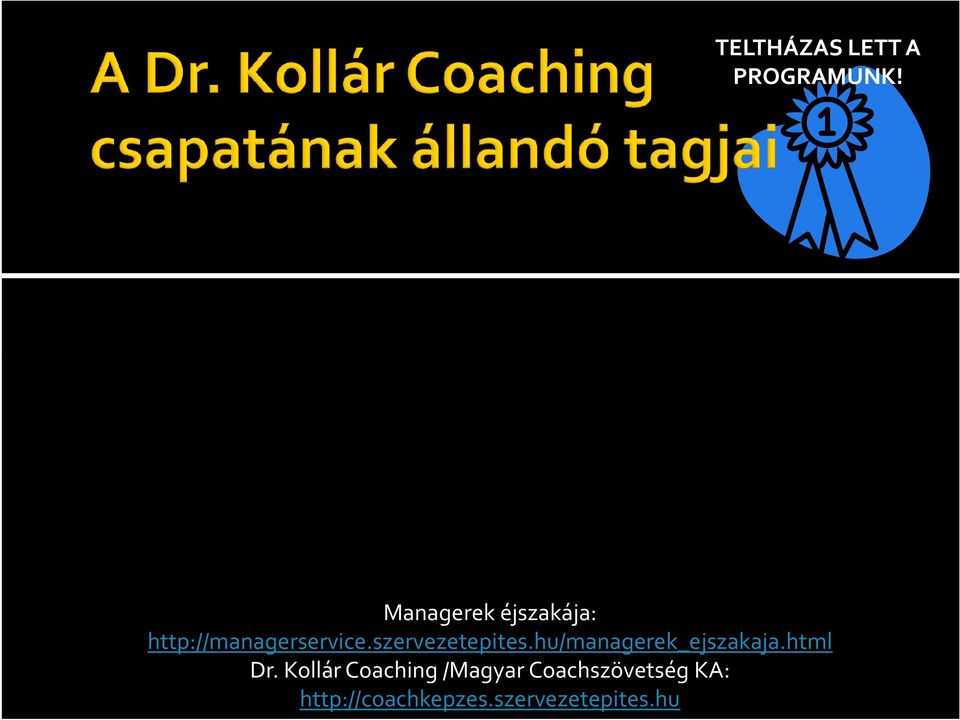 A Dr. Kollár Coaching csapatának állandó tagjai

TELTHÁZAS LETT A PROGRAMUNK!

1

Managerek éjszakája:
http://managerservice.szervezetepites.hu/managerek_ejszakaja.html
Dr. Kollár Coaching /Magyar Coachszövetség KA:
http://coachkepzes.szervezetepites.hu